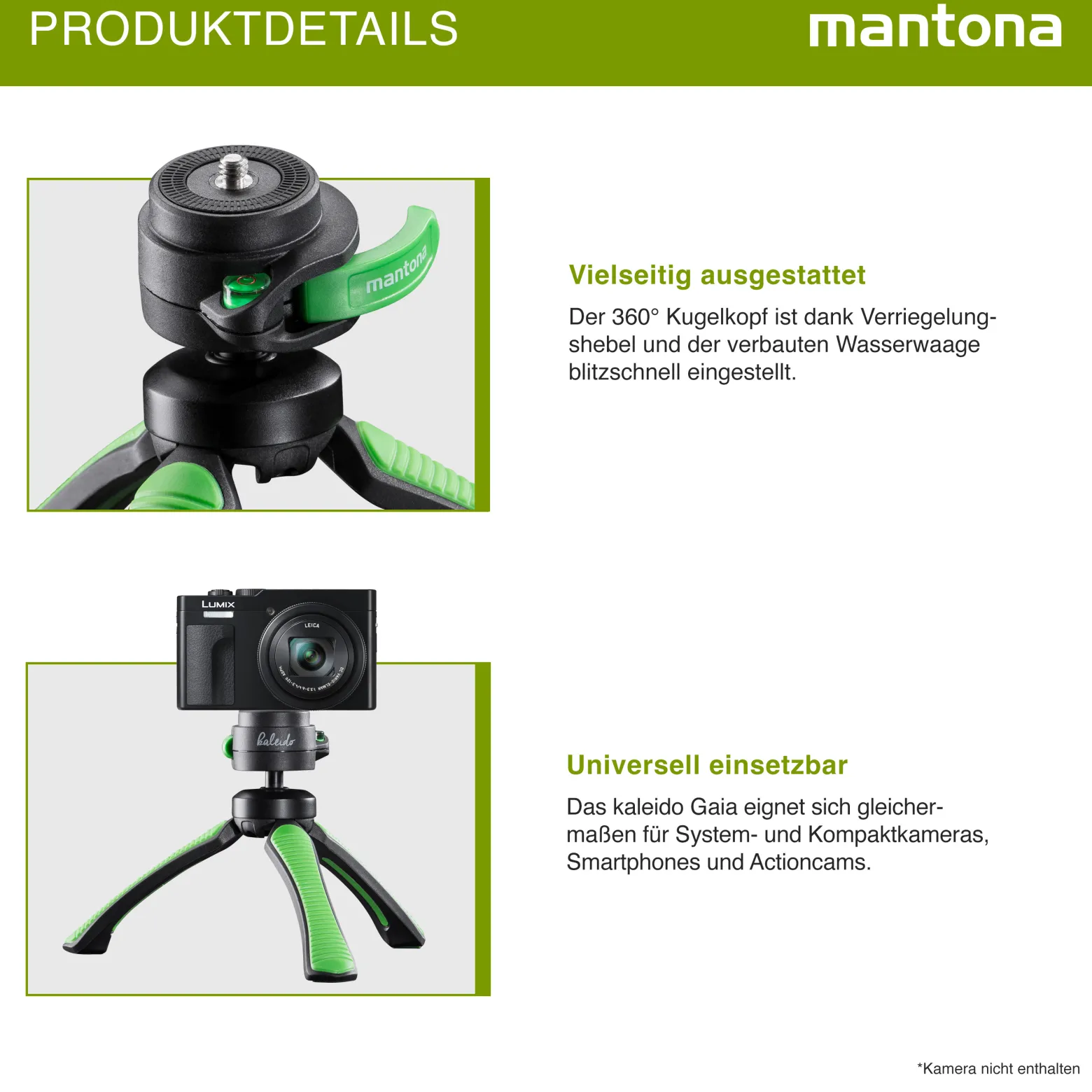 PRODUKTDETAILS

mantona

mantona

Vielseitig ausgestattet

Der 360° Kugelkopf ist dank Verriegelungshebel und der verbauten Wasserwaage blitzschnell eingestellt.

LUMIX

LEICA

kaleido

Universell einsetzbar

Das kaleido Gaia eignet sich gleichermaßen für System- und Kompaktkameras, Smartphones und Actioncams.

*Kamera nicht enthalten